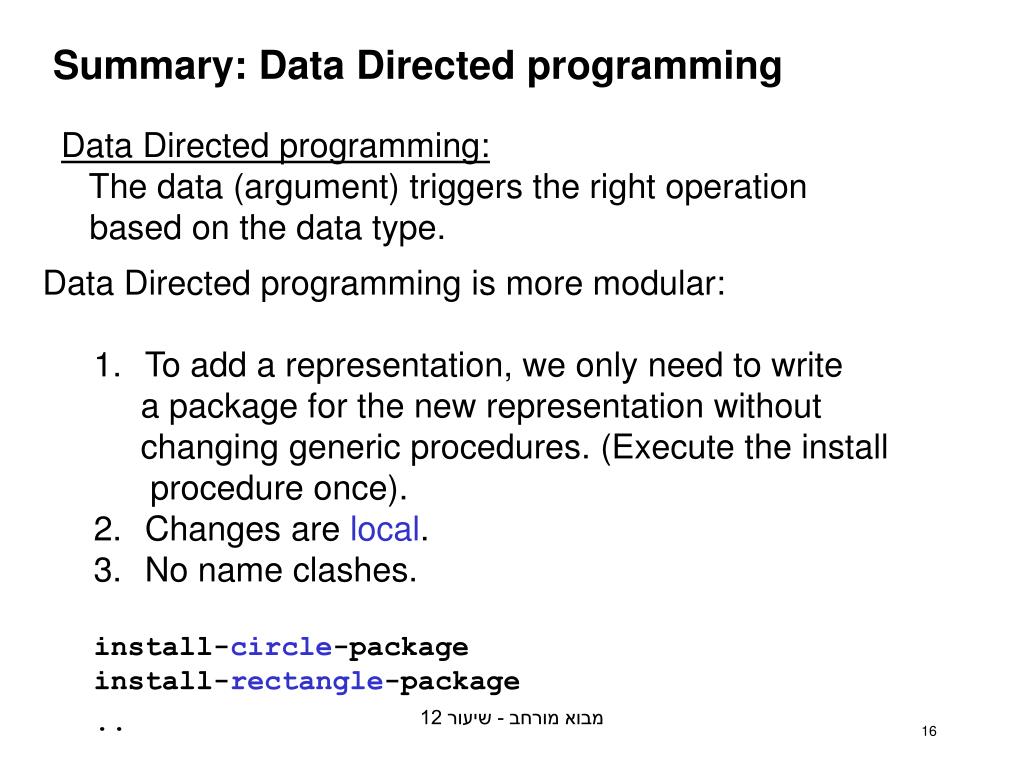 Summary: Data Directed programming

Data Directed programming:
The data (argument) triggers the right operation based on the data type.

Data Directed programming is more modular:

1. To add a representation, we only need to write a package for the new representation without changing generic procedures. (Execute the install procedure once).
2. Changes are local.
3. No name clashes.

install-circle-package
install-rectangle-package
..

מבוא מורחב - שיעור 12

16